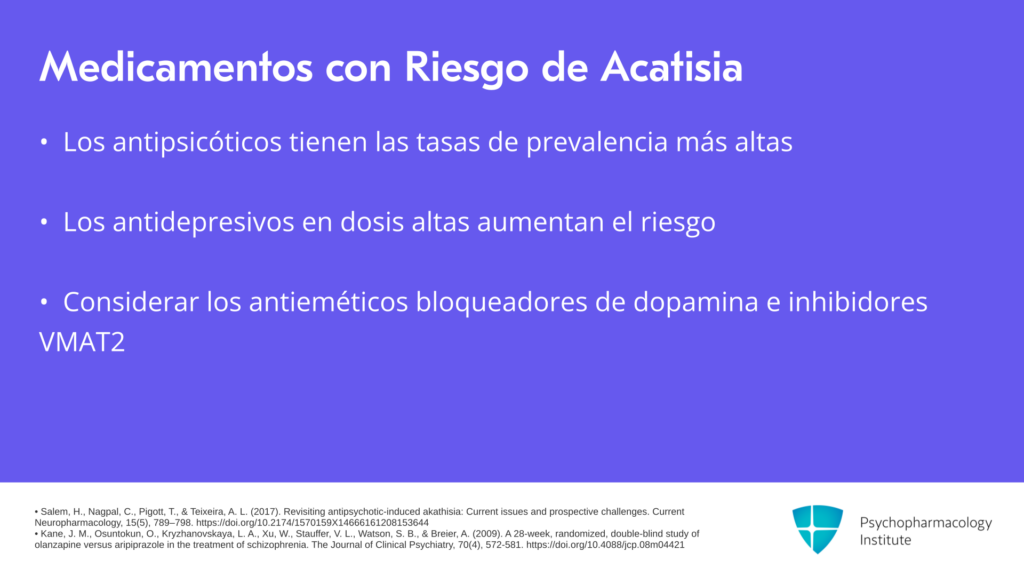 Medicamentos con Riesgo de Acatisia

• Los antipsicóticos tienen las tasas de prevalencia más altas

• Los antidepresivos en dosis altas aumentan el riesgo

• Considerar los antieméticos bloqueadores de dopamina e inhibidores VMAT2

• Salem, H., Nagpal, C., Pigott, T., & Teixeira, A. L. (2017). Revisiting antipsychotic-induced akathisia: Current issues and prospective challenges. Current Neuropharmacology, 15(5), 789–798. https://doi.org/10.2174/1570159X14666161208153644
• Kane, J. M., Osuntokun, O., Kryzhanovskaya, L. A., Xu, W., Stauffer, V. L., Watson, S. B., & Breier, A. (2009). A 28-week, randomized, double-blind study of olanzapine versus aripiprazole in the treatment of schizophrenia. The Journal of Clinical Psychiatry, 70(4), 572-581. https://doi.org/10.4088/jcp.08m04421

Psychopharmacology Institute